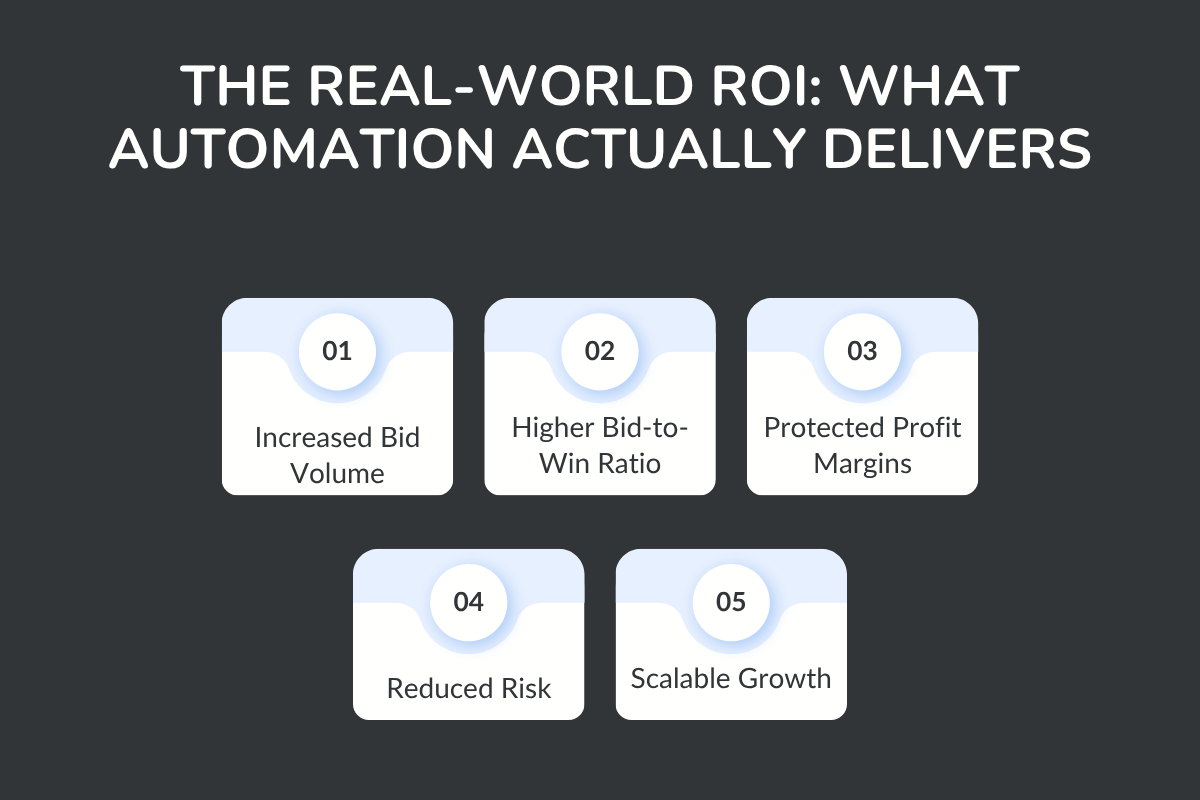 THE REAL-WORLD ROI: WHAT AUTOMATION ACTUALLY DELIVERS

01
Increased Bid Volume

02
Higher Bid-to-Win Ratio

03
Protected Profit Margins

04
Reduced Risk

05
Scalable Growth